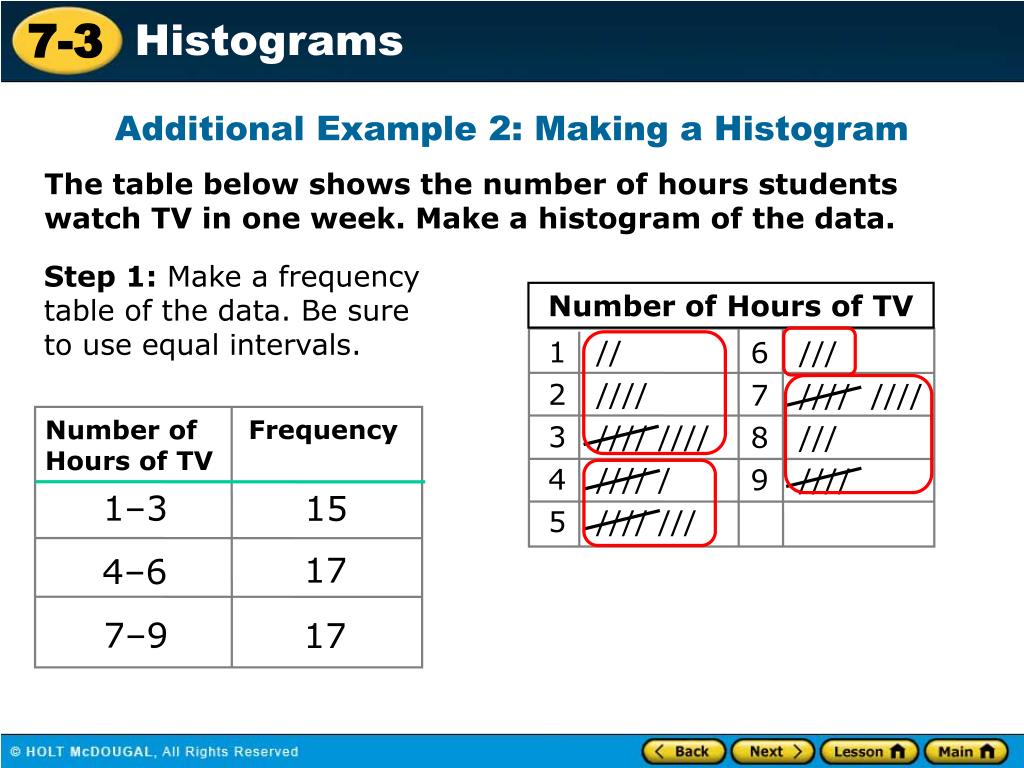 7-3 Histograms

Additional Example 2: Making a Histogram

The table below shows the number of hours students watch TV in one week. Make a histogram of the data.

Step 1: Make a frequency table of the data. Be sure to use equal intervals.

| Number of Hours of TV | Frequency |
|---|---|
| 1–3 | 15 |
| 4–6 | 17 |
| 7–9 | 17 |

| Number of Hours of TV | | | |
|---|---|---|---|
| 1 | // | 6 | /// |
| 2 | //// | 7 | ~~////~~ //// |
| 3 | ~~////~~ //// | 8 | /// |
| 4 | ~~////~~ / | 9 | ~~////~~ |
| 5 | ~~////~~ /// | | |

© HOLT McDOUGAL, All Rights Reserved

Back Next Lesson Main